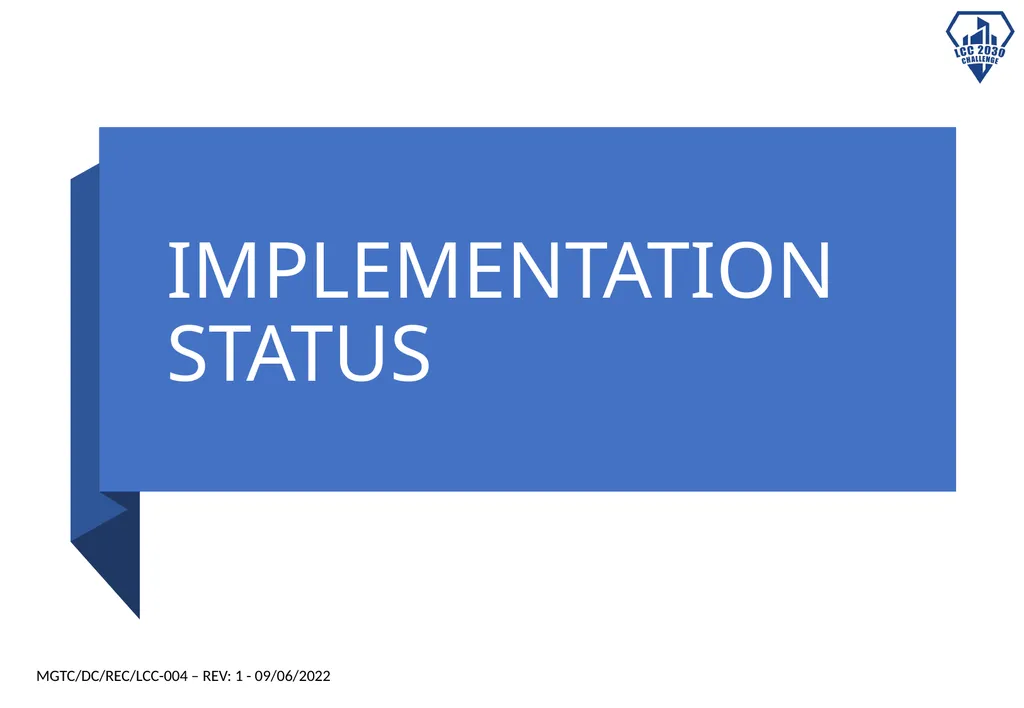 LCC 2030 CHALLENGE

IMPLEMENTATION STATUS

MGTC/DC/REC/LCC-004 – REV: 1 - 09/06/2022